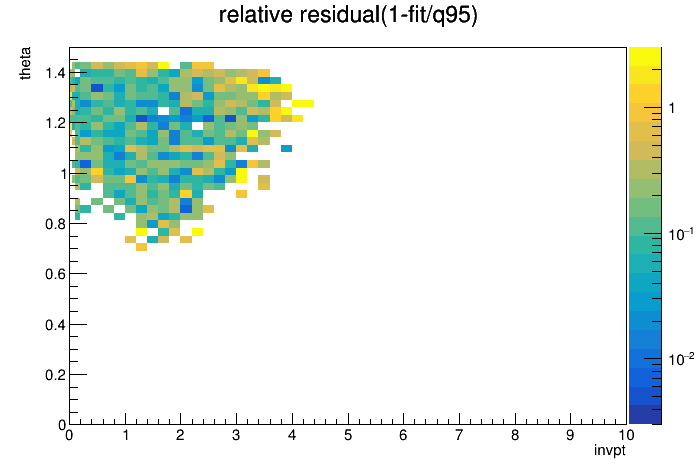 relative residual(1-fit/q95)

theta

1.4
1.2
1
0.8
0.6
0.4
0.2
0

0 1 2 3 4 5 6 7 8 9 10

invpt

1
$10^{-1}$
$10^{-2}$